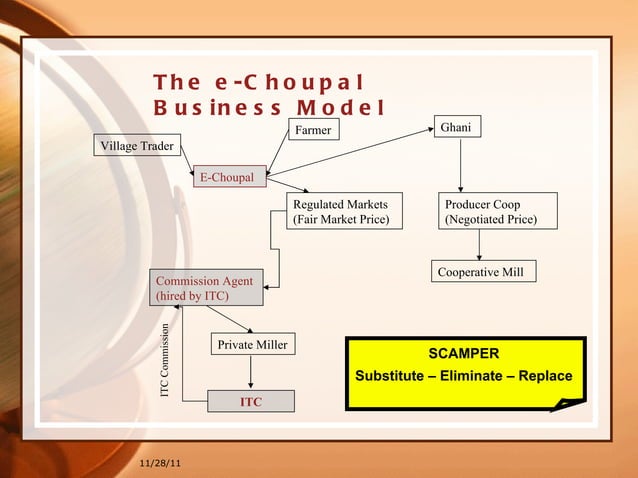 The e-Choupal Business Model

Village Trader

Farmer

Ghani

E-Choupal

Regulated Markets (Fair Market Price)

Producer Coop (Negotiated Price)

Cooperative Mill

Commission Agent (hired by ITC)

ITC Commission

Private Miller

ITC

SCAMPER
Substitute – Eliminate – Replace

11/28/11